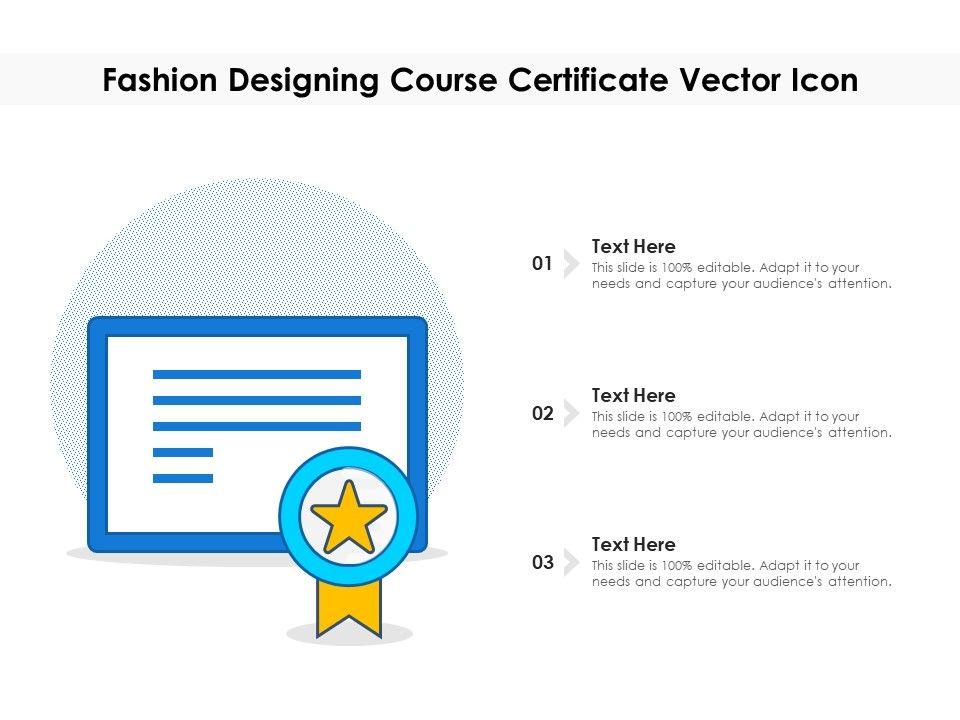 Fashion Designing Course Certificate Vector Icon

01
Text Here
This slide is 100% editable. Adapt it to your needs and capture your audience's attention.

02
Text Here
This slide is 100% editable. Adapt it to your needs and capture your audience's attention.

03
Text Here
This slide is 100% editable. Adapt it to your needs and capture your audience's attention.